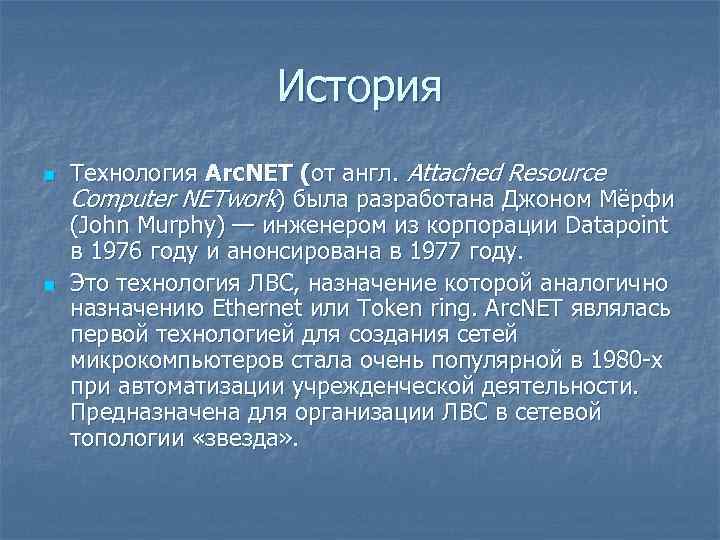 История

Технология ArcNET (от англ. Attached Resource Computer NETwork) была разработана Джоном Мёрфи (John Murphy) — инженером из корпорации Datapoint в 1976 году и анонсирована в 1977 году.

Это технология ЛВС, назначение которой аналогично назначению Ethernet или Token ring. ArcNET являлась первой технологией для создания сетей микрокомпьютеров стала очень популярной в 1980-х при автоматизации учрежденческой деятельности. Предназначена для организации ЛВС в сетевой топологии «звезда».